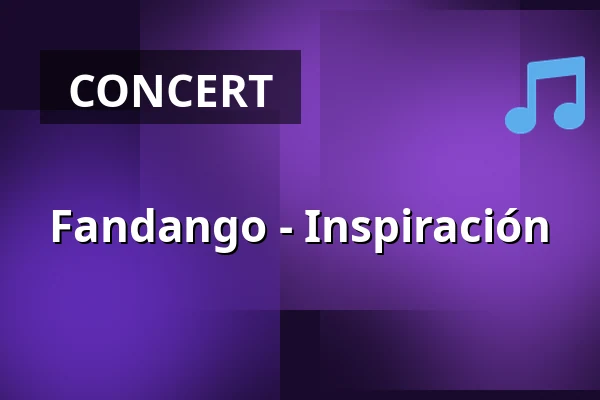 CONCERT

Fandango - Inspiración